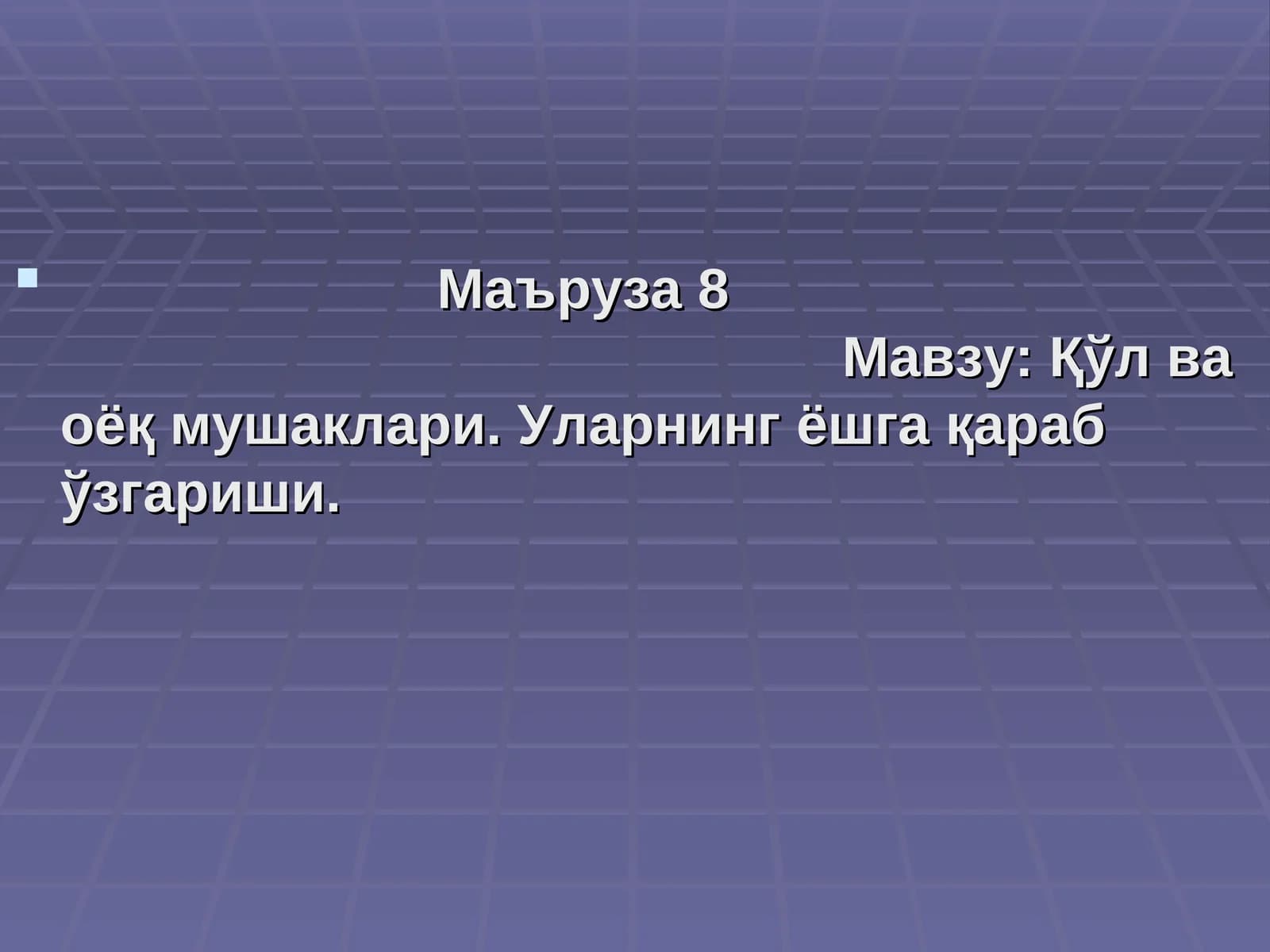 Маъруза 8

Мавзу: Қўл ва оёқ мушаклари. Уларнинг ёшга қараб ўзгариши.